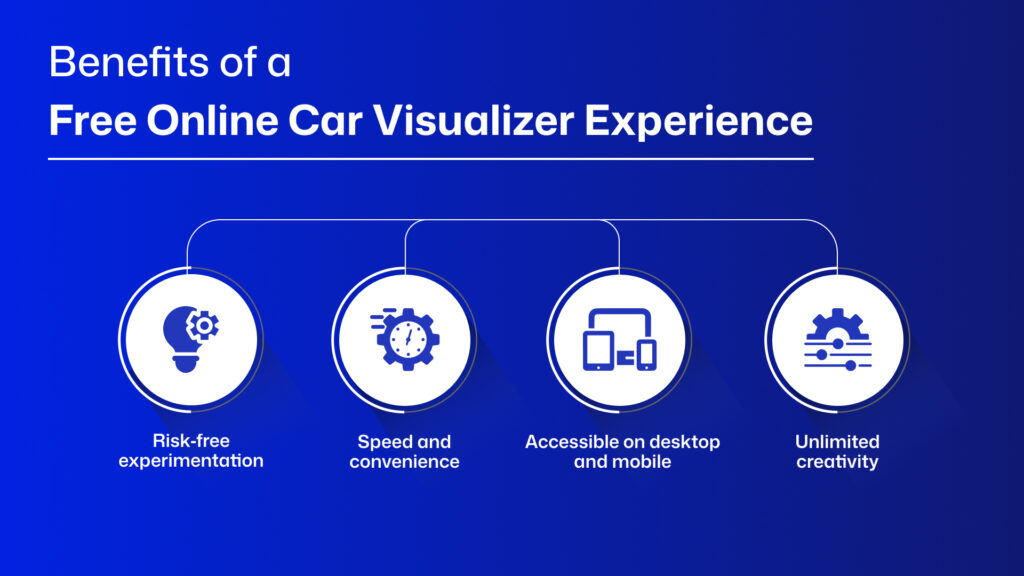 Benefits of a
Free Online Car Visualizer Experience

Risk-free experimentation

Speed and convenience

Accessible on desktop and mobile

Unlimited creativity